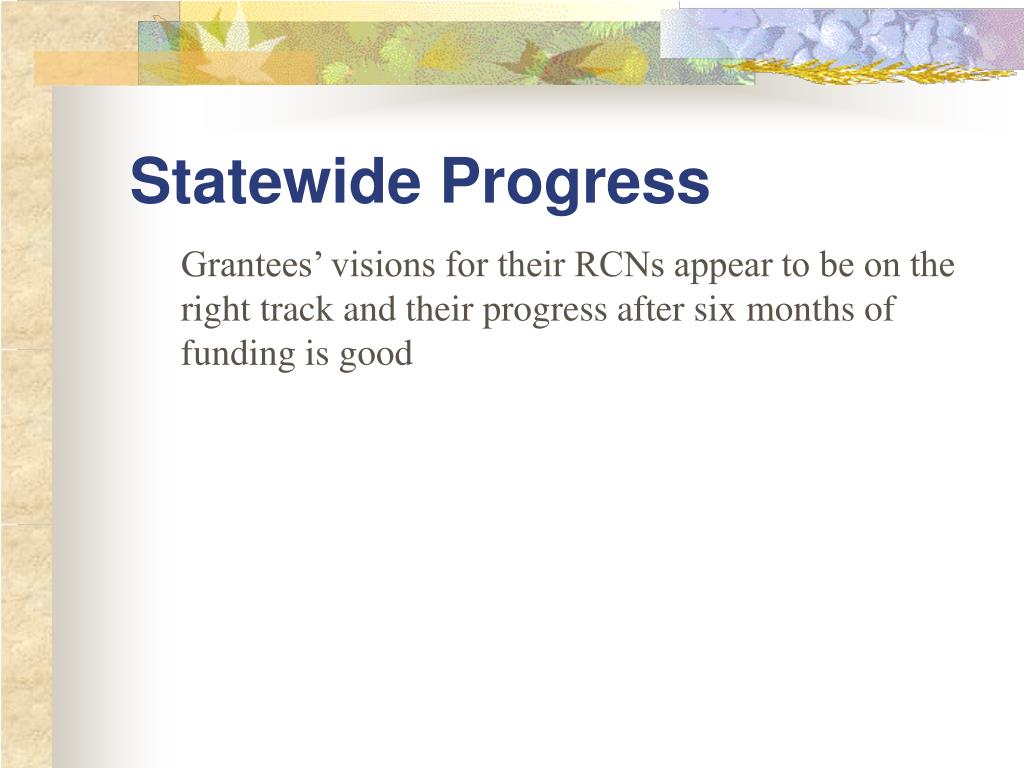 Statewide Progress

Grantees’ visions for their RCNs appear to be on the right track and their progress after six months of funding is good